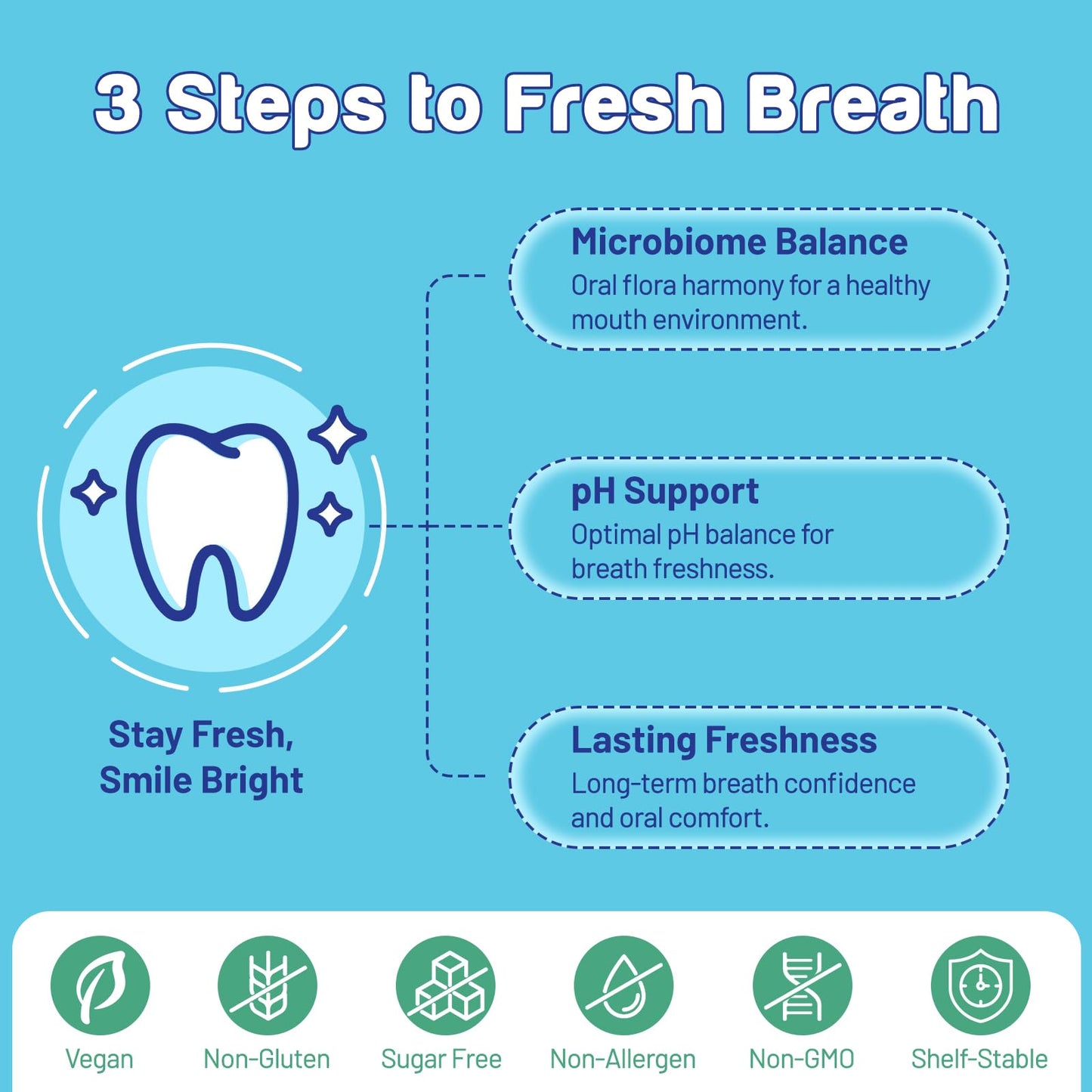 3 Steps to Fresh Breath

Stay Fresh, Smile Bright

Microbiome Balance
Oral flora harmony for a healthy mouth environment.

pH Support
Optimal pH balance for breath freshness.

Lasting Freshness
Long-term breath confidence and oral comfort.

Vegan
Non-Gluten
Sugar Free
Non-Allergen
Non-GMO
Shelf-Stable